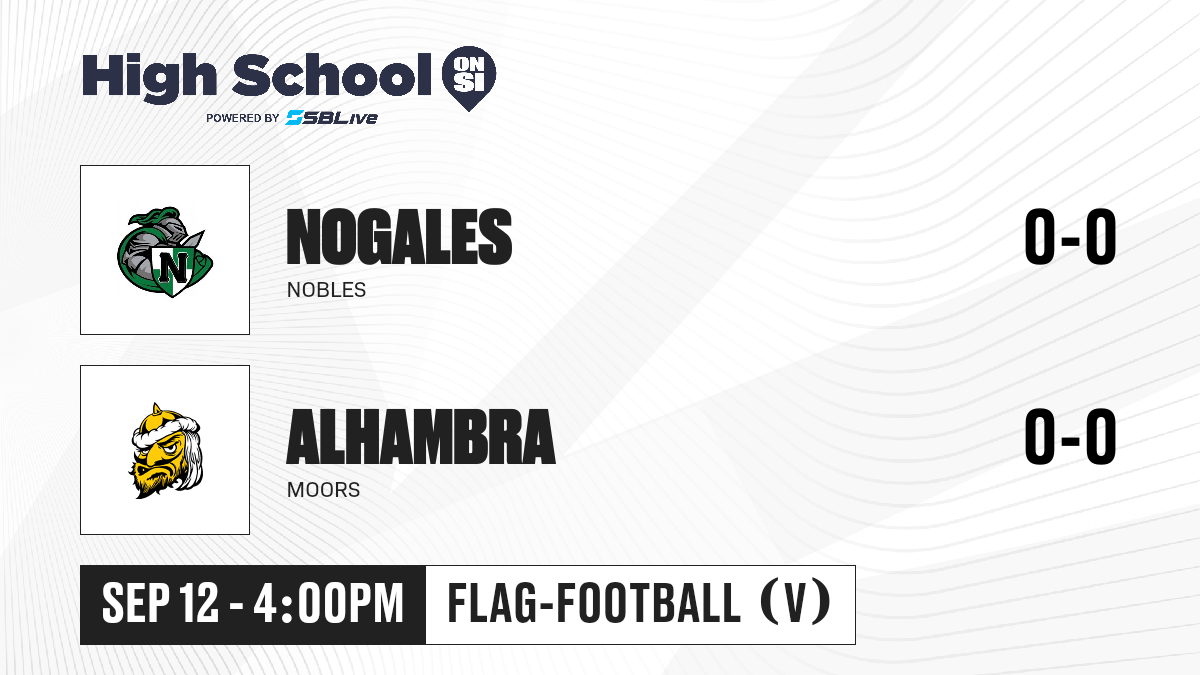 High School ON SI
POWERED BY SBLive

N

NOGALES
NOBLES
0-0

ALHAMBRA
MOORS
0-0

SEP 12 - 4:00PM
FLAG-FOOTBALL (V)